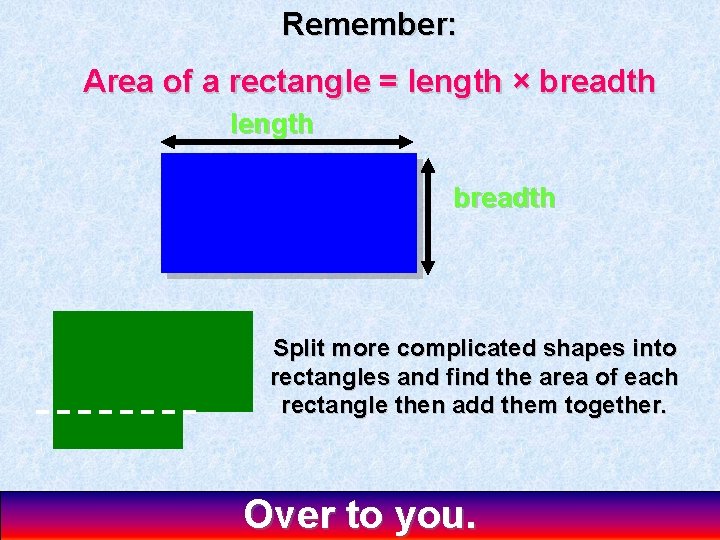 Remember:

Area of a rectangle = length × breadth

length

breadth

Split more complicated shapes into rectangles and find the area of each rectangle then add them together.

Over to you.